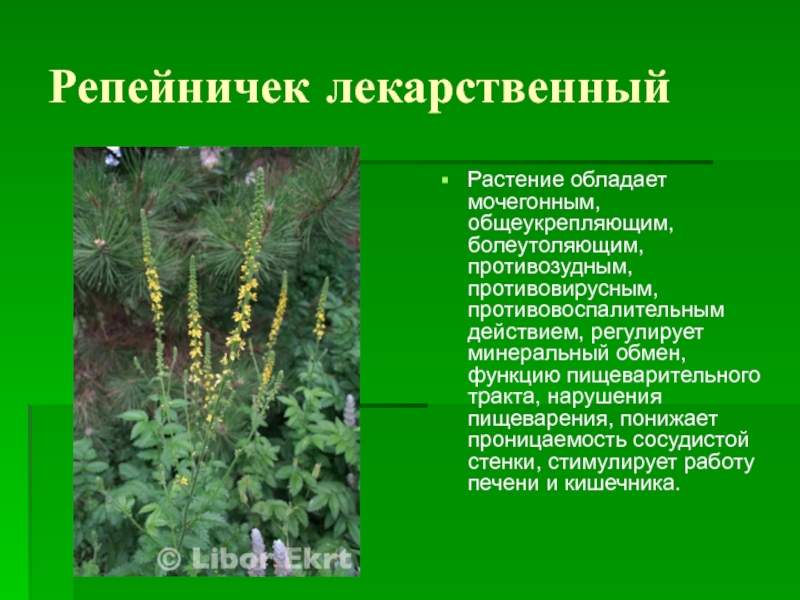 Репейничек лекарственный

© Libor Ekrt

Растение обладает мочегонным, общеукрепляющим, болеутоляющим, противозудным, противовирусным, противовоспалительным действием, регулирует минеральный обмен, функцию пищеварительного тракта, нарушения пищеварения, понижает проницаемость сосудистой стенки, стимулирует работу печени и кишечника.